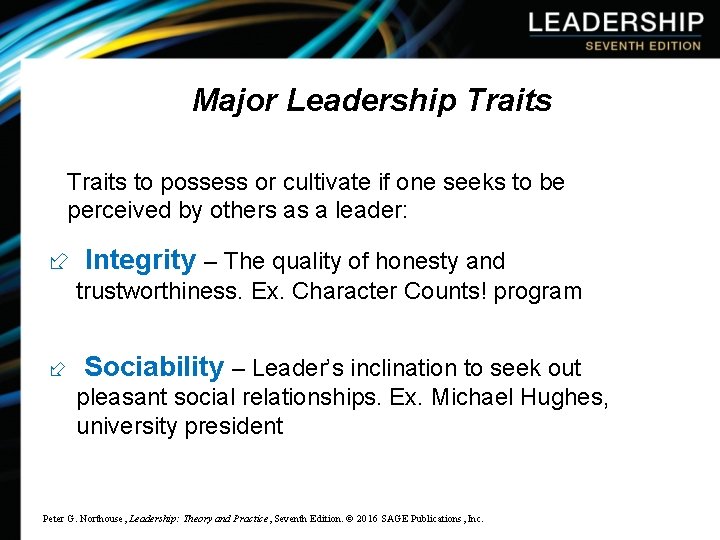 LEADERSHIP
SEVENTH EDITION

Major Leadership Traits

Traits to possess or cultivate if one seeks to be perceived by others as a leader:

Integrity – The quality of honesty and trustworthiness. Ex. Character Counts! program

Sociability – Leader's inclination to seek out pleasant social relationships. Ex. Michael Hughes, university president

Peter G. Northouse, Leadership: Theory and Practice, Seventh Edition. © 2016 SAGE Publications, Inc.